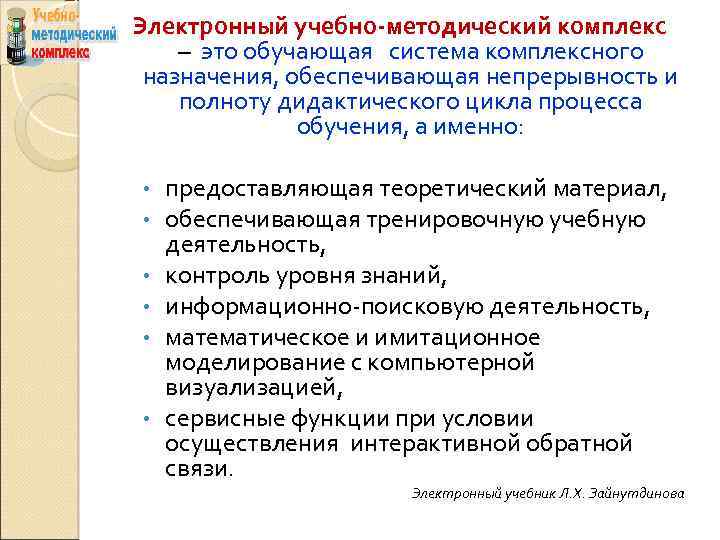 Учебно-методический комплекс

Электронный учебно-методический комплекс – это обучающая система комплексного назначения, обеспечивающая непрерывность и полноту дидактического цикла процесса обучения, а именно:

• предоставляющая теоретический материал,
• обеспечивающая тренировочную учебную деятельность,
• контроль уровня знаний,
• информационно-поисковую деятельность,
• математическое и имитационное моделирование с компьютерной визуализацией,
• сервисные функции при условии осуществления интерактивной обратной связи.

Электронный учебник Л.Х. Зайнутдинова